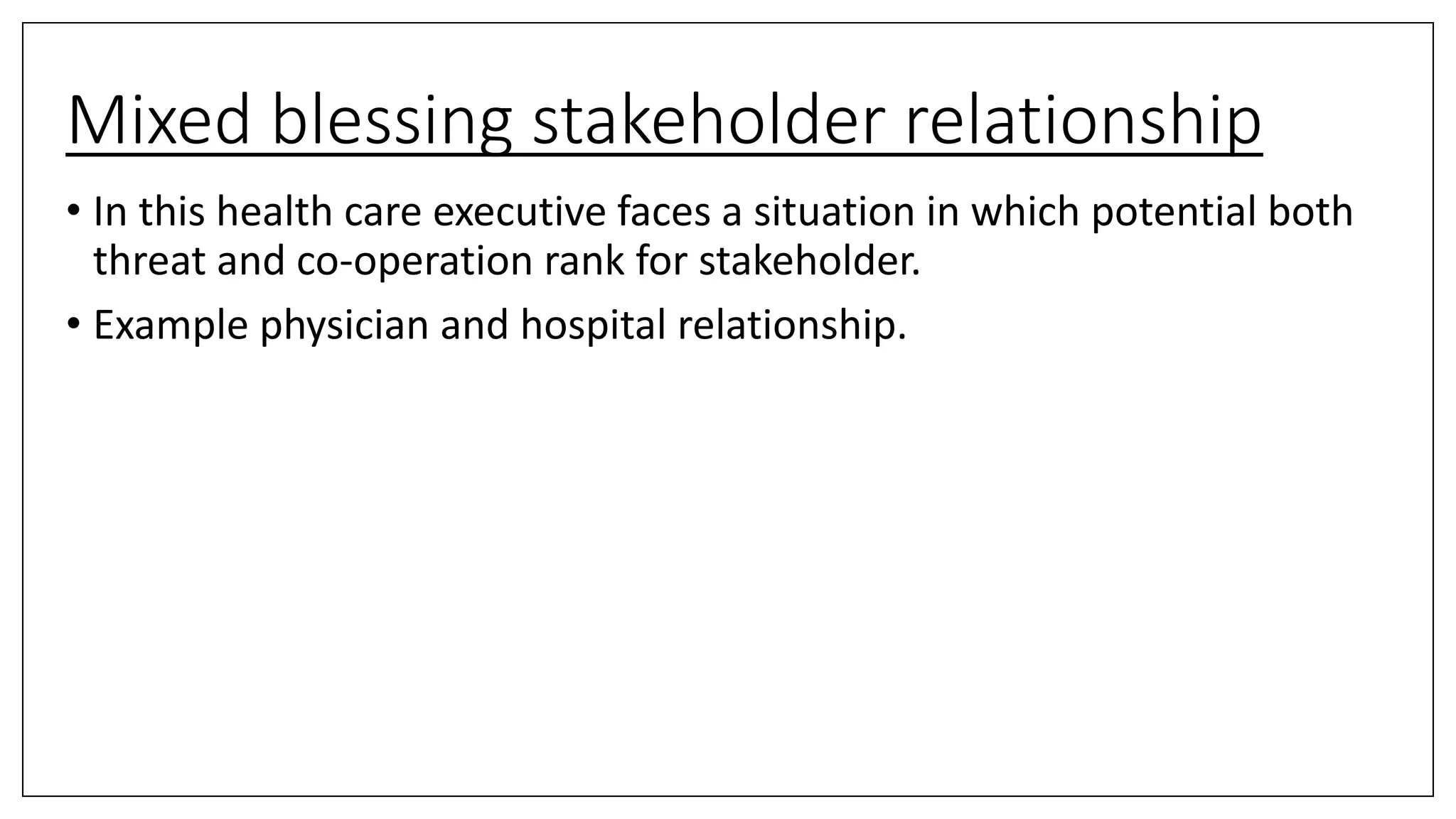 Mixed blessing stakeholder relationship

• In this health care executive faces a situation in which potential both threat and co-operation rank for stakeholder.

• Example physician and hospital relationship.